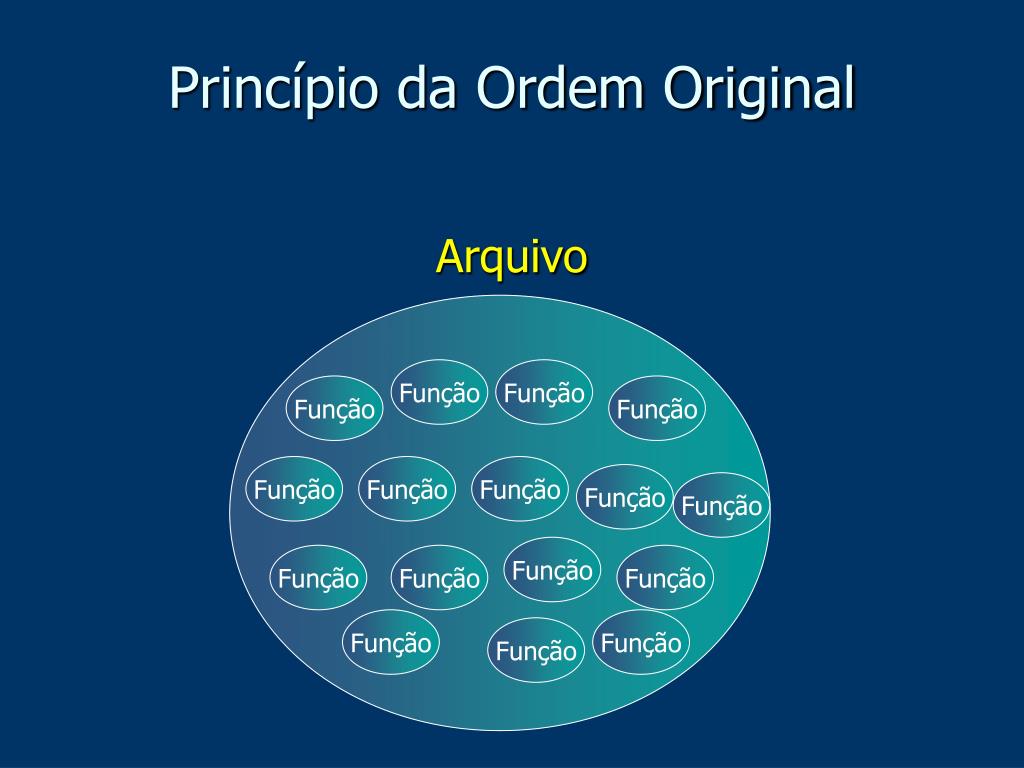 Princípio da Ordem Original

Arquivo

Função Função Função Função

Função Função Função Função Função

Função Função Função Função

Função Função Função